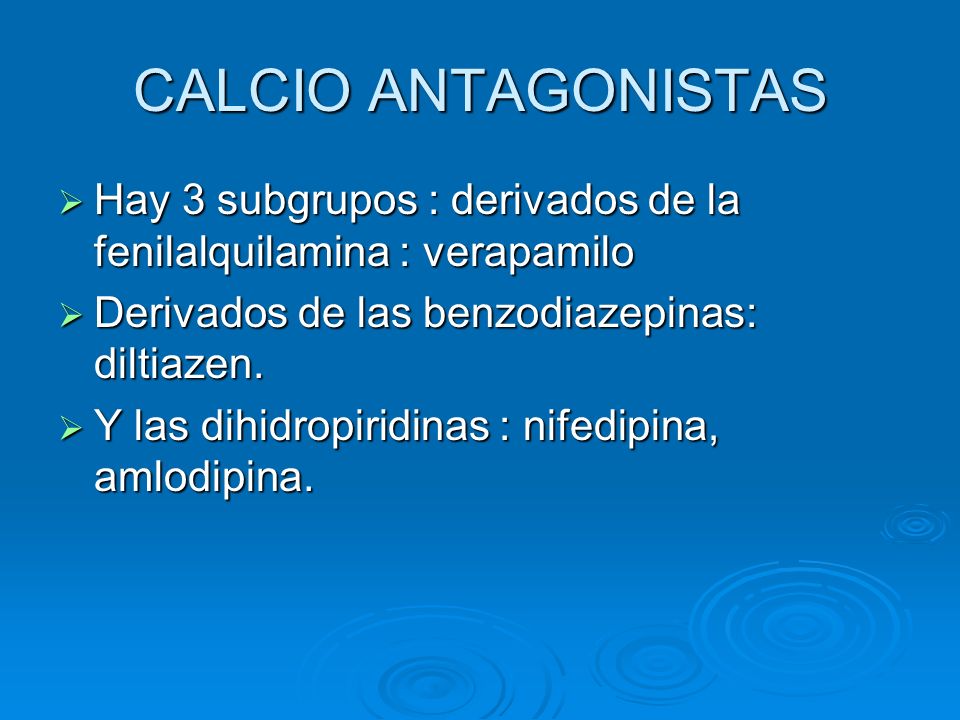 CALCIO ANTAGONISTAS

➢ Hay 3 subgrupos : derivados de la fenilalquilamina : verapamilo

➢ Derivados de las benzodiazepinas: diltiazen.

➢ Y las dihidropiridinas : nifedipina, amlodipina.